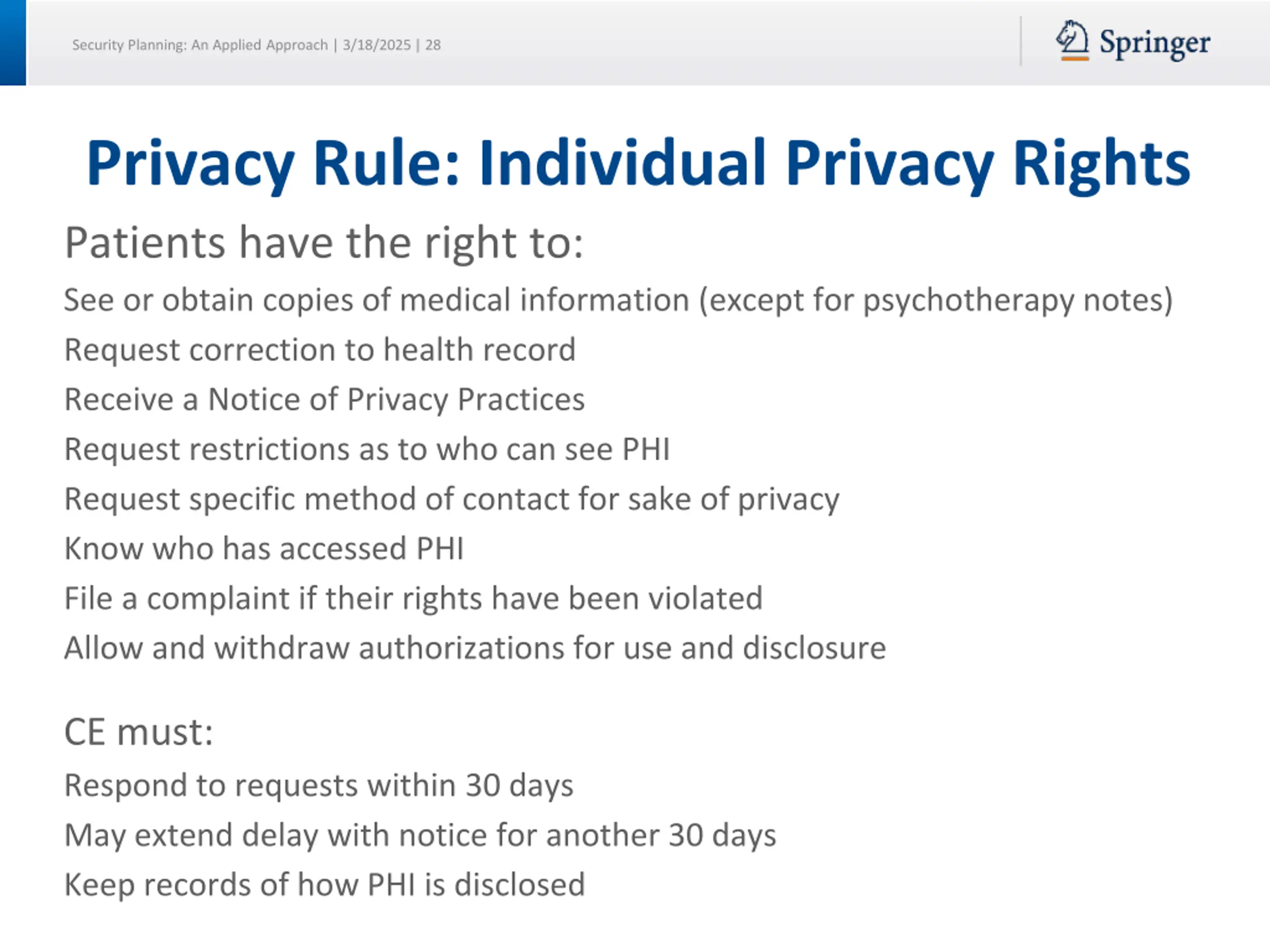 Security Planning: An Applied Approach | 3/18/2025 | 28

Springer

Privacy Rule: Individual Privacy Rights

Patients have the right to:

See or obtain copies of medical information (except for psychotherapy notes)

Request correction to health record

Receive a Notice of Privacy Practices

Request restrictions as to who can see PHI

Request specific method of contact for sake of privacy

Know who has accessed PHI

File a complaint if their rights have been violated

Allow and withdraw authorizations for use and disclosure

CE must:

Respond to requests within 30 days

May extend delay with notice for another 30 days

Keep records of how PHI is disclosed